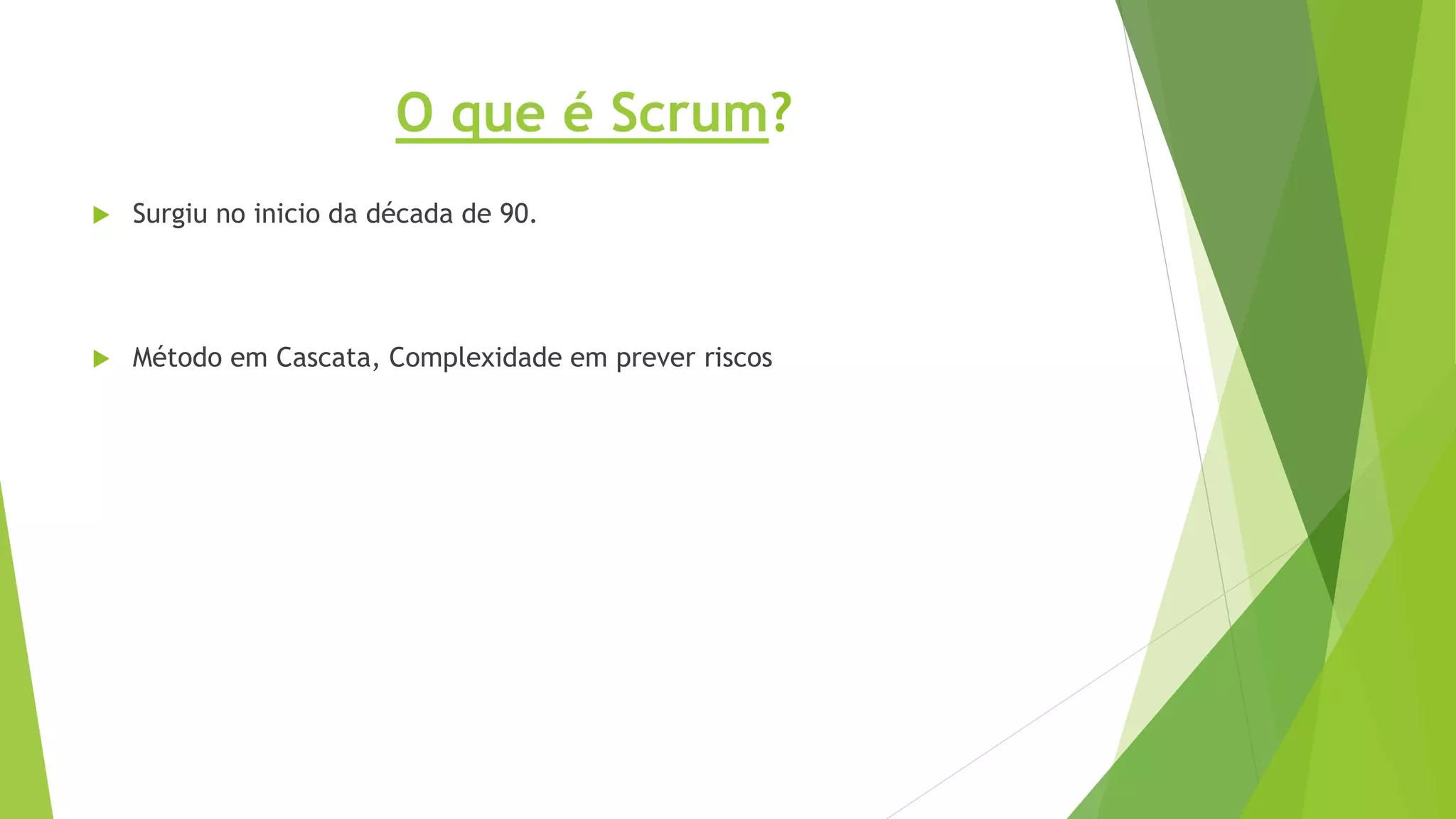 O que é Scrum?

Surgiu no inicio da década de 90.

Método em Cascata, Complexidade em prever riscos